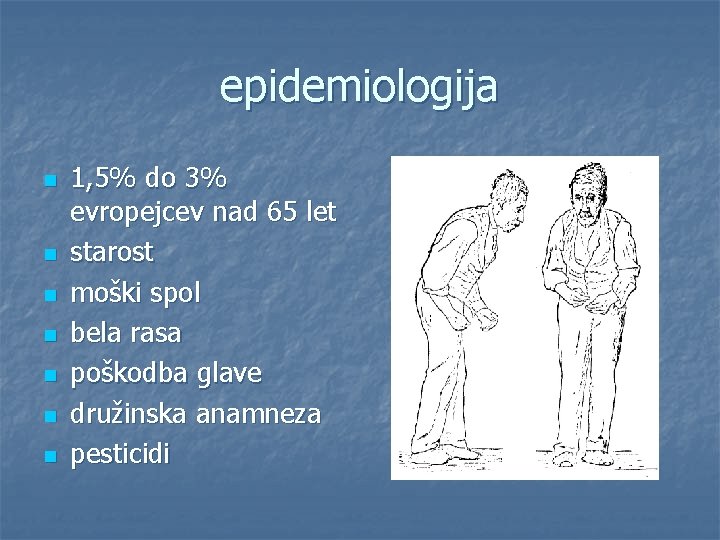 epidemiologija

- 1,5% do 3% evropejcev nad 65 let
- starost
- moški spol
- bela rasa
- poškodba glave
- družinska anamneza
- pesticidi